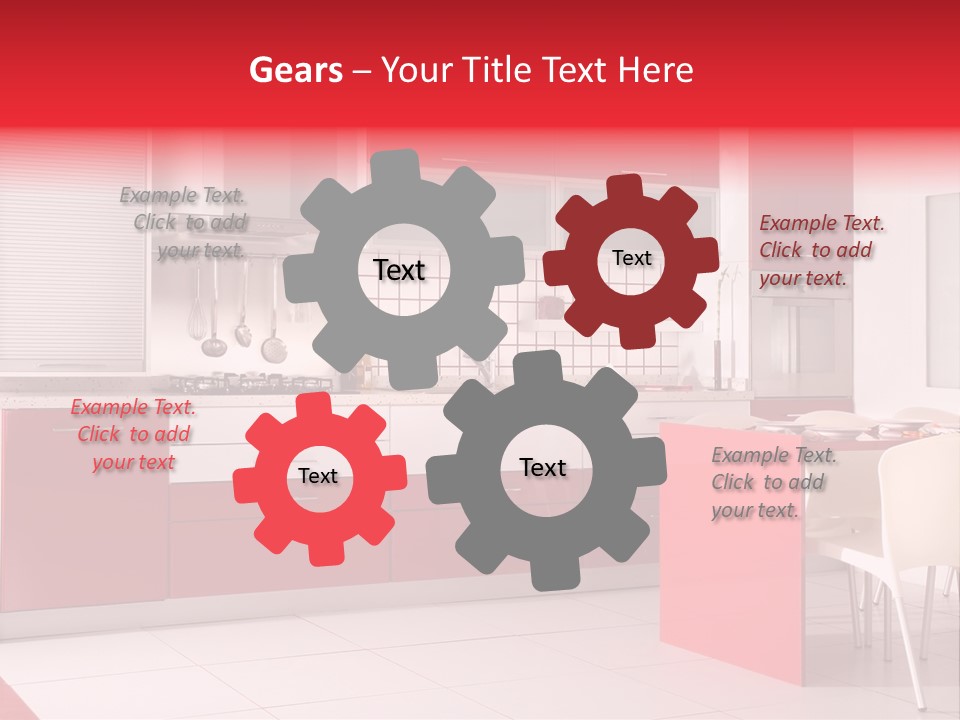 Gears – Your Title Text Here

Example Text. Click to add your text.

Text

Text

Example Text. Click to add your text.

Example Text. Click to add your text

Text

Text

Example Text. Click to add your text.